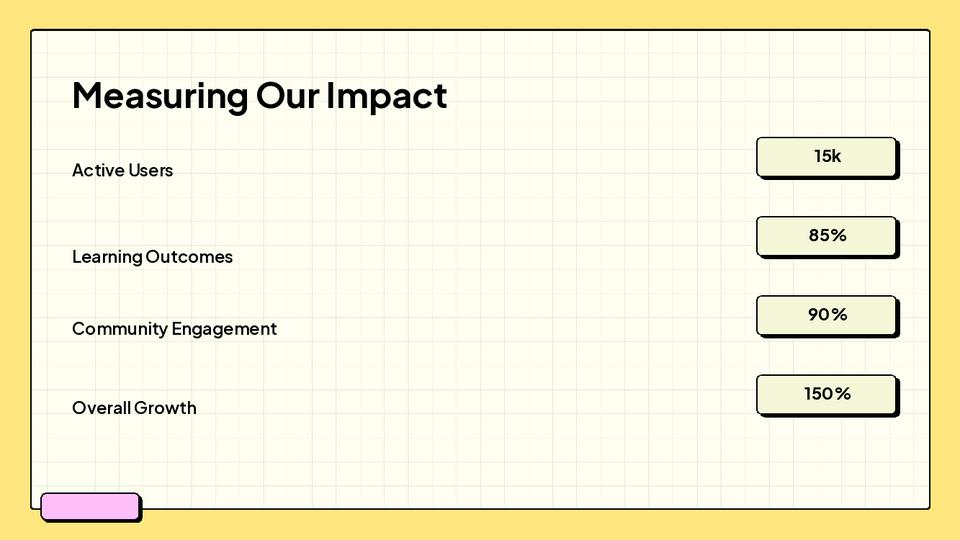 Measuring Our Impact

Active Users

15k

Learning Outcomes

85%

Community Engagement

90%

Overall Growth

150%